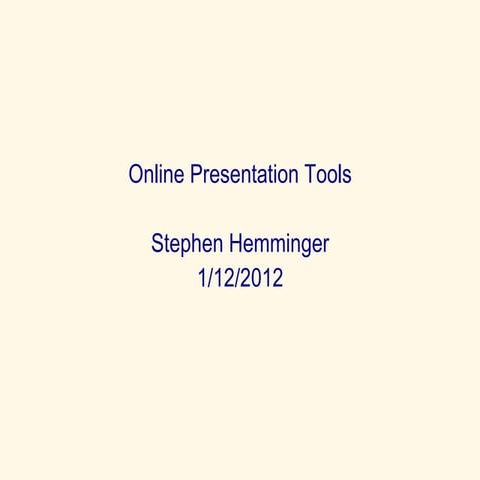 Online Presentation Tools

Stephen Hemminger
1/12/2012